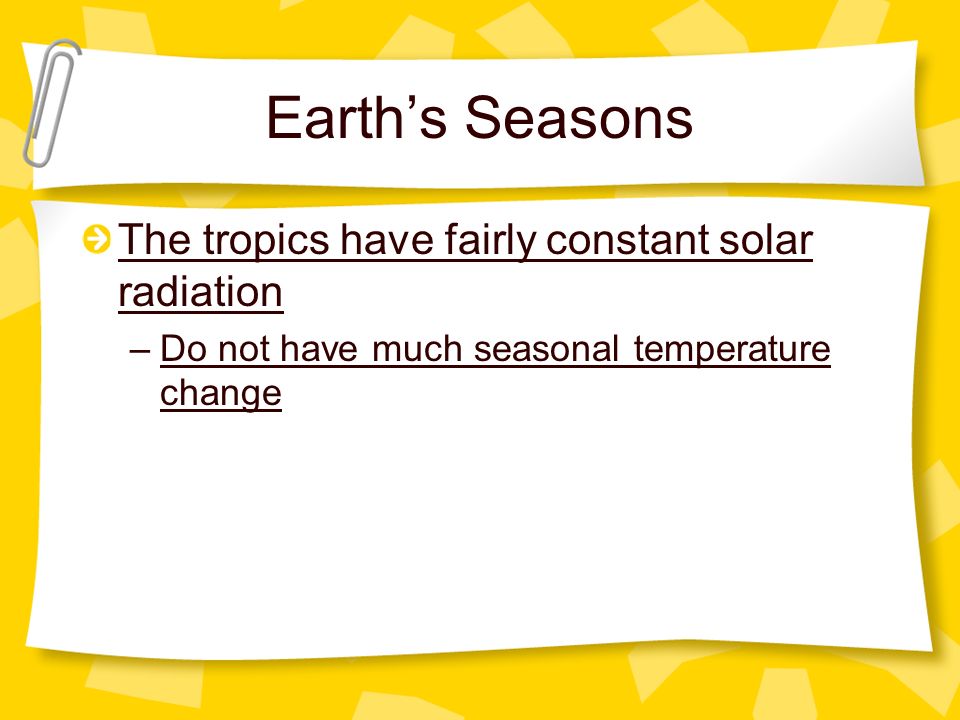 Earth’s Seasons

The tropics have fairly constant solar radiation

– Do not have much seasonal temperature change